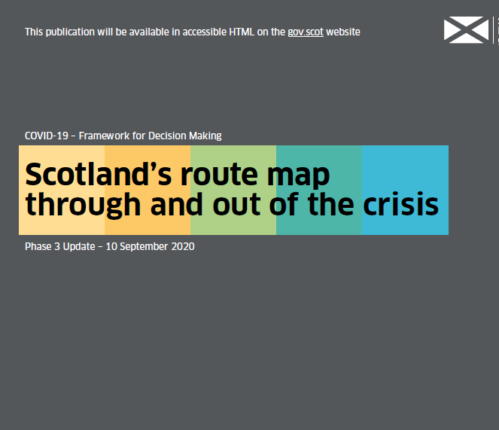 This publication will be available in accessible HTML on the gov.scot website

COVID-19 – Framework for Decision Making

Scotland's route map through and out of the crisis

Phase 3 Update – 10 September 2020